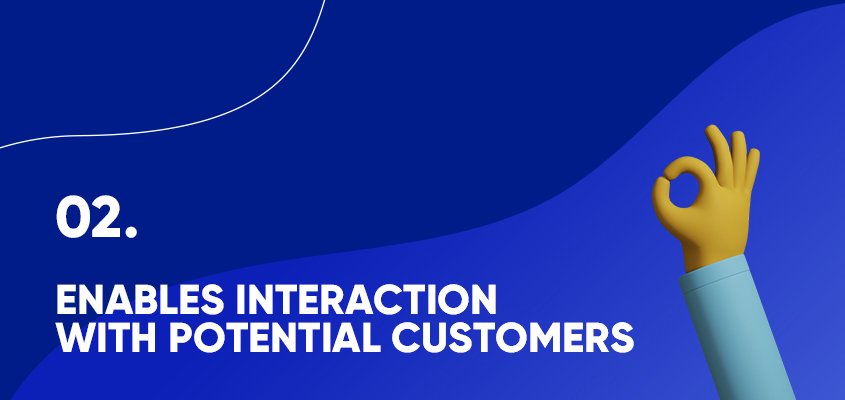 02.

ENABLES INTERACTION WITH POTENTIAL CUSTOMERS